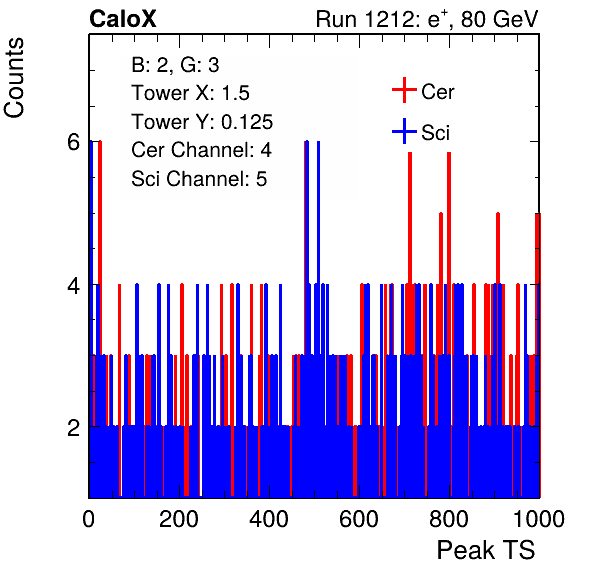 CaloX

Run 1212: $e^{+}$, 80 GeV

Counts

B: 2, G: 3
Tower X: 1.5
Tower Y: 0.125
Cer Channel: 4
Sci Channel: 5

Cer
Sci

6
4
2

0
200
400
600
800
1000

Peak TS